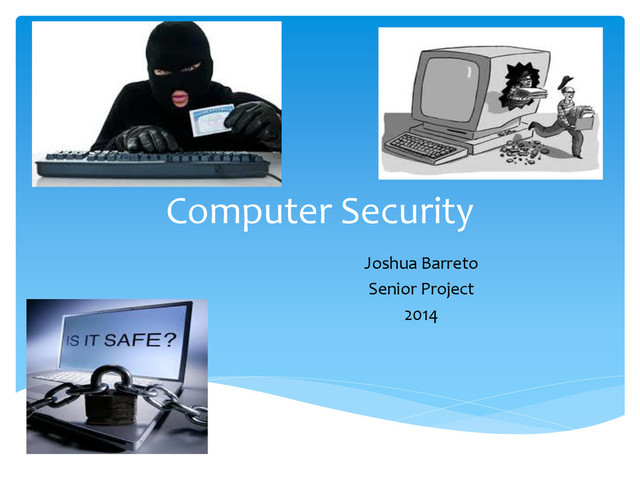 Computer Security

Joshua Barreto
Senior Project
2014

IS IT SAFE?